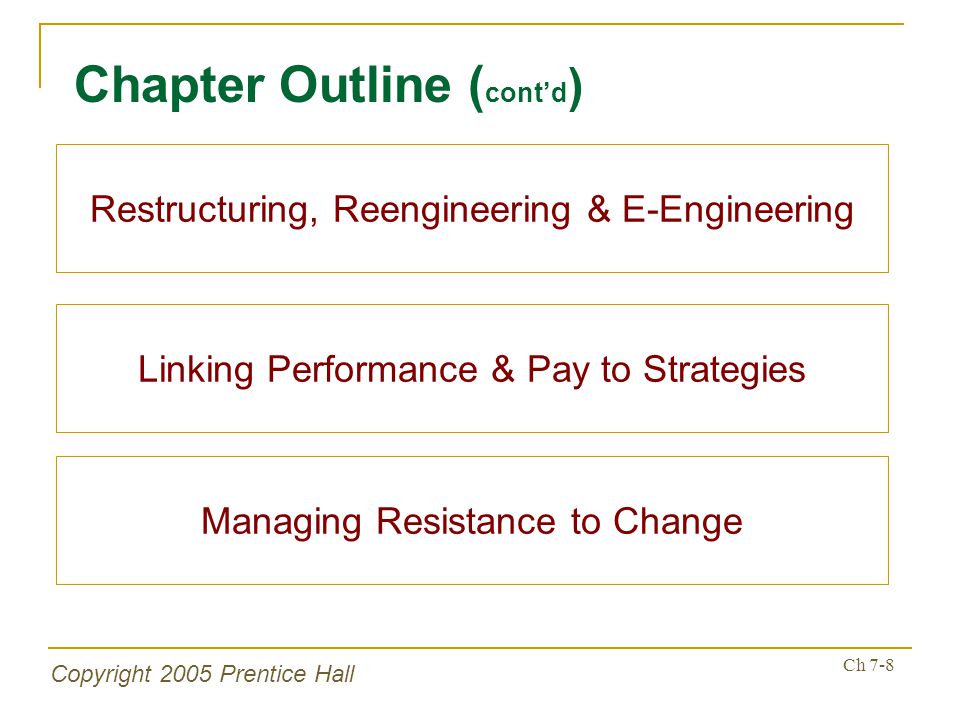 Chapter Outline (cont'd)

Restructuring, Reengineering & E-Engineering

Linking Performance & Pay to Strategies

Managing Resistance to Change

Copyright 2005 Prentice Hall

Ch 7-8